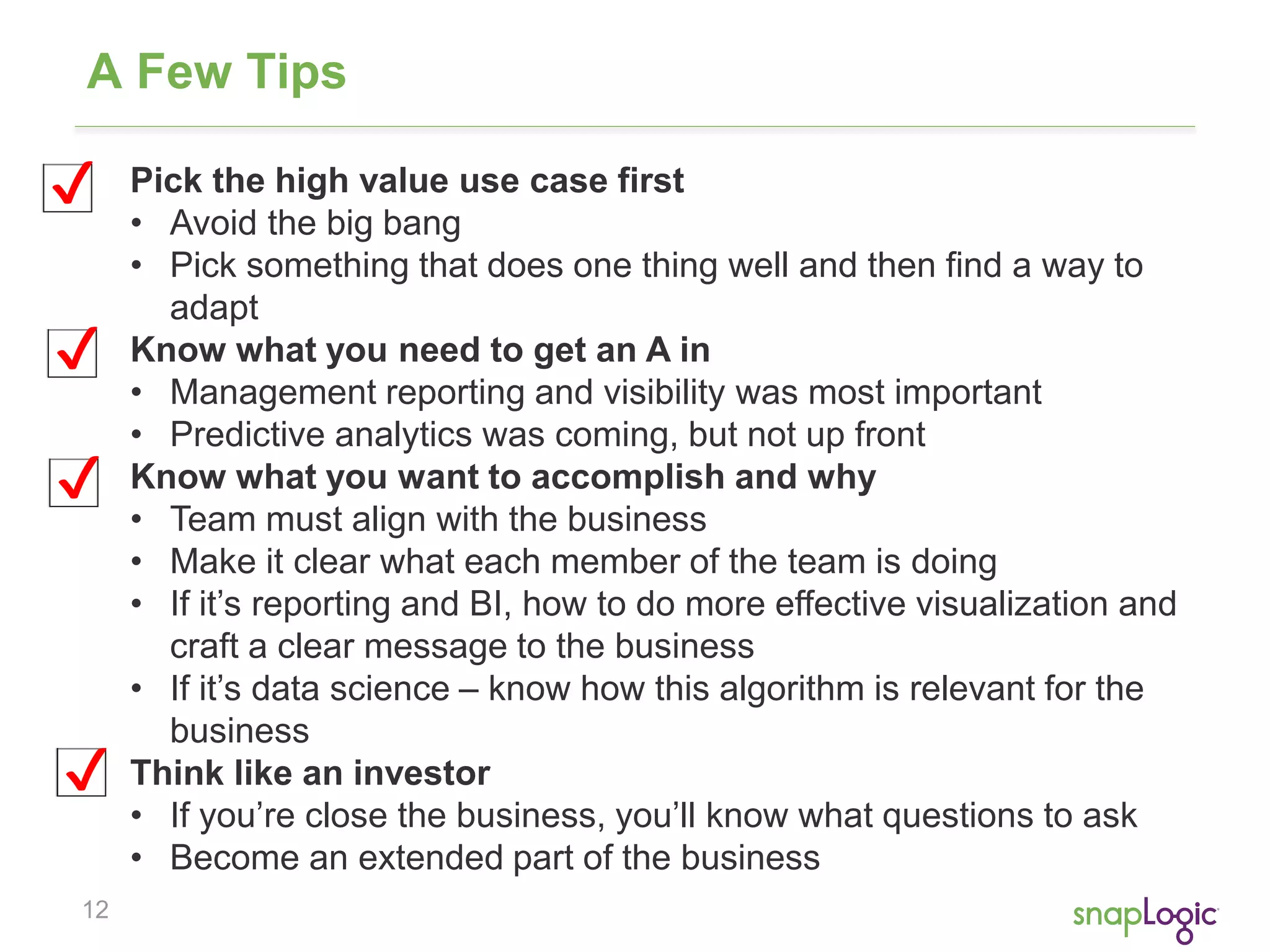 A Few Tips

Pick the high value use case first
• Avoid the big bang
• Pick something that does one thing well and then find a way to adapt

Know what you need to get an A in
• Management reporting and visibility was most important
• Predictive analytics was coming, but not up front

Know what you want to accomplish and why
• Team must align with the business
• Make it clear what each member of the team is doing
• If it's reporting and BI, how to do more effective visualization and craft a clear message to the business
• If it's data science – know how this algorithm is relevant for the business

Think like an investor
• If you're close the business, you'll know what questions to ask
• Become an extended part of the business

12

snapLogic